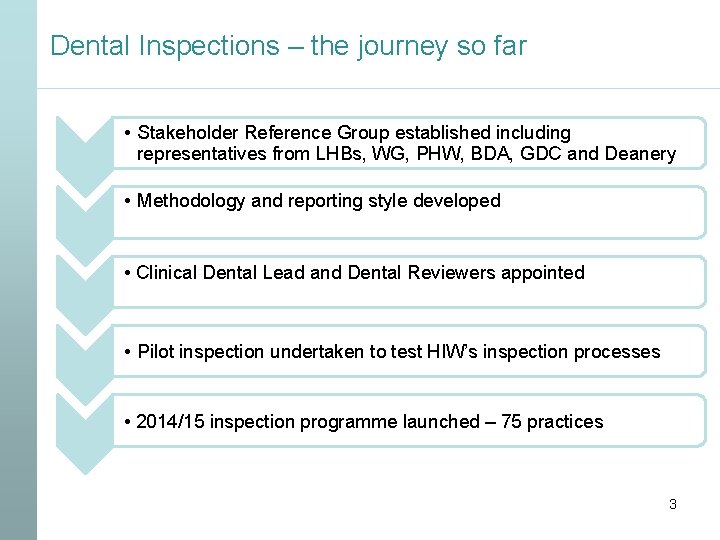 Dental Inspections – the journey so far

• Stakeholder Reference Group established including representatives from LHBs, WG, PHW, BDA, GDC and Deanery

• Methodology and reporting style developed

• Clinical Dental Lead and Dental Reviewers appointed

• Pilot inspection undertaken to test HIW's inspection processes

• 2014/15 inspection programme launched – 75 practices

3